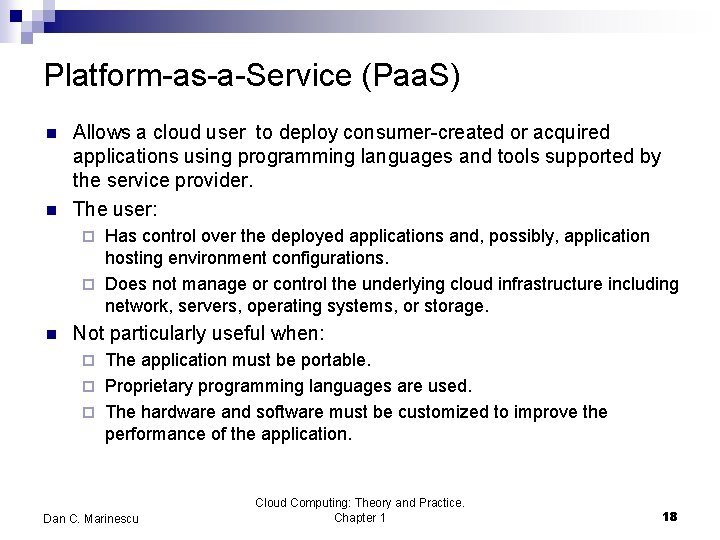 Platform-as-a-Service (PaaS)

- Allows a cloud user to deploy consumer-created or acquired applications using programming languages and tools supported by the service provider.
- The user:
  - Has control over the deployed applications and, possibly, application hosting environment configurations.
  - Does not manage or control the underlying cloud infrastructure including network, servers, operating systems, or storage.
- Not particularly useful when:
  - The application must be portable.
  - Proprietary programming languages are used.
  - The hardware and software must be customized to improve the performance of the application.

Dan C. Marinescu

Cloud Computing: Theory and Practice. Chapter 1

18